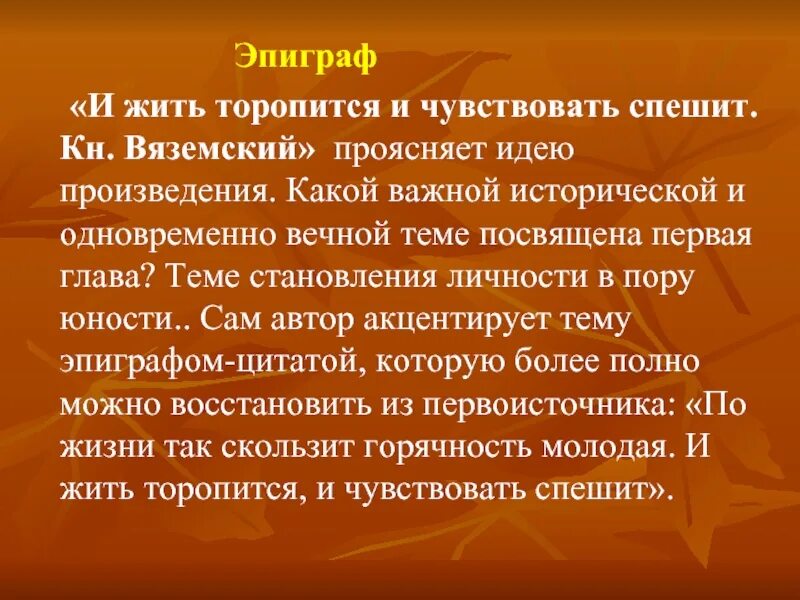 Эпиграф

«И жить торопится и чувствовать спешит. Кн. Вяземский» проясняет идею произведения. Какой важной исторической и одновременно вечной теме посвящена первая глава? Теме становления личности в пору юности.. Сам автор акцентирует тему эпиграфом-цитатой, которую более полно можно восстановить из первоисточника: «По жизни так скользит горячность молодая. И жить торопится, и чувствовать спешит».